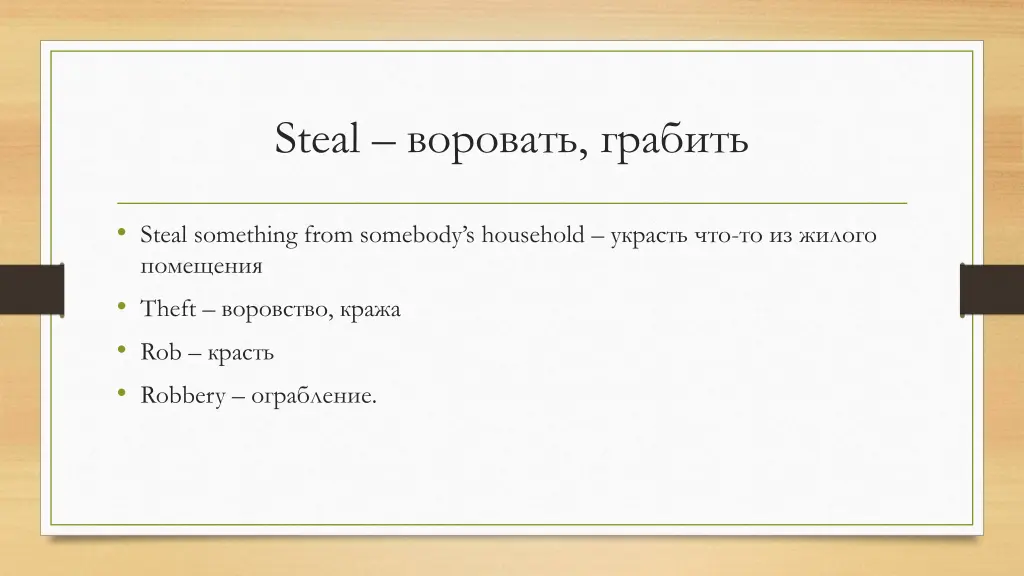 Steal – воровать, грабить

• Steal something from somebody's household – украсть что-то из жилого помещения
• Theft – воровство, кража
• Rob – красть
• Robbery – ограбление.